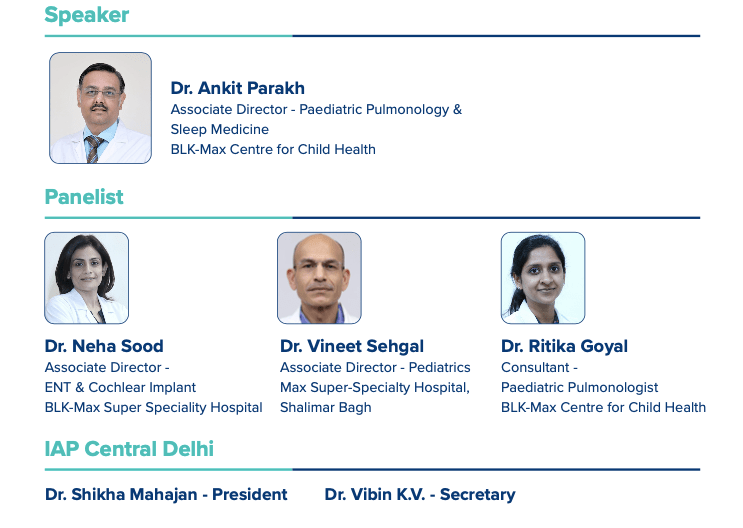 Speaker

Dr. Ankit Parakh
Associate Director - Paediatric Pulmonology & Sleep Medicine
BLK-Max Centre for Child Health

Panelist

Dr. Neha Sood
Associate Director -
ENT & Cochlear Implant
BLK-Max Super Speciality Hospital

Dr. Vineet Sehgal
Associate Director - Pediatrics
Max Super-Specialty Hospital, Shalimar Bagh

Dr. Ritika Goyal
Consultant -
Paediatric Pulmonologist
BLK-Max Centre for Child Health

IAP Central Delhi

Dr. Shikha Mahajan - President

Dr. Vibin K.V. - Secretary